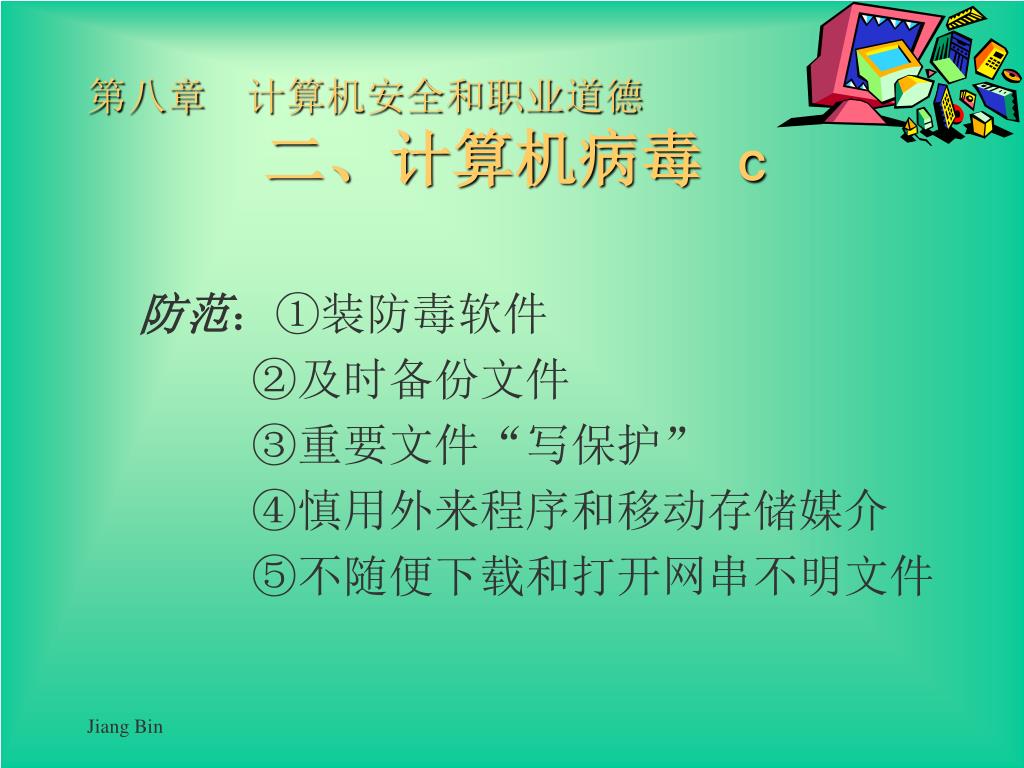 第八章　计算机安全和职业道德

二、计算机病毒 c

防范：①装防毒软件
②及时备份文件
③重要文件“写保护”
④慎用外来程序和移动存储媒介
⑤不随便下载和打开网串不明文件

Jiang Bin